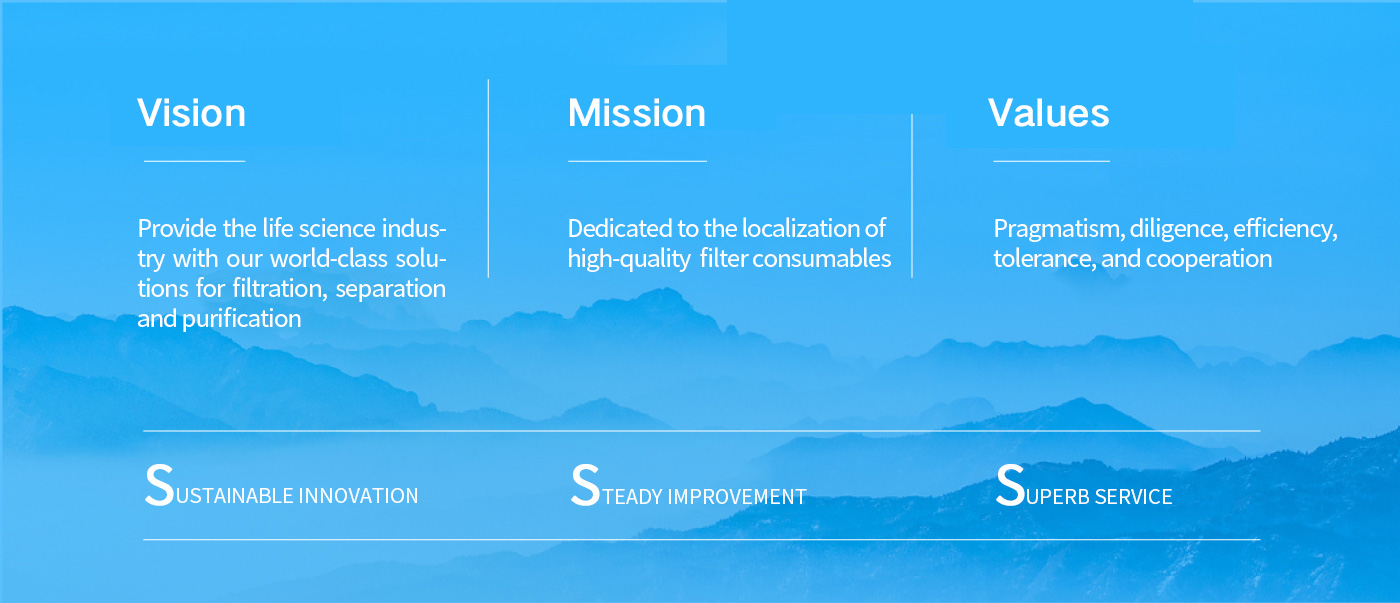 Vision

Provide the life science industry with our world-class solutions for filtration, separation and purification

Mission

Dedicated to the localization of high-quality filter consumables

Values

Pragmatism, diligence, efficiency, tolerance, and cooperation

SUSTAINABLE INNOVATION

STEADY IMPROVEMENT

SUPERB SERVICE